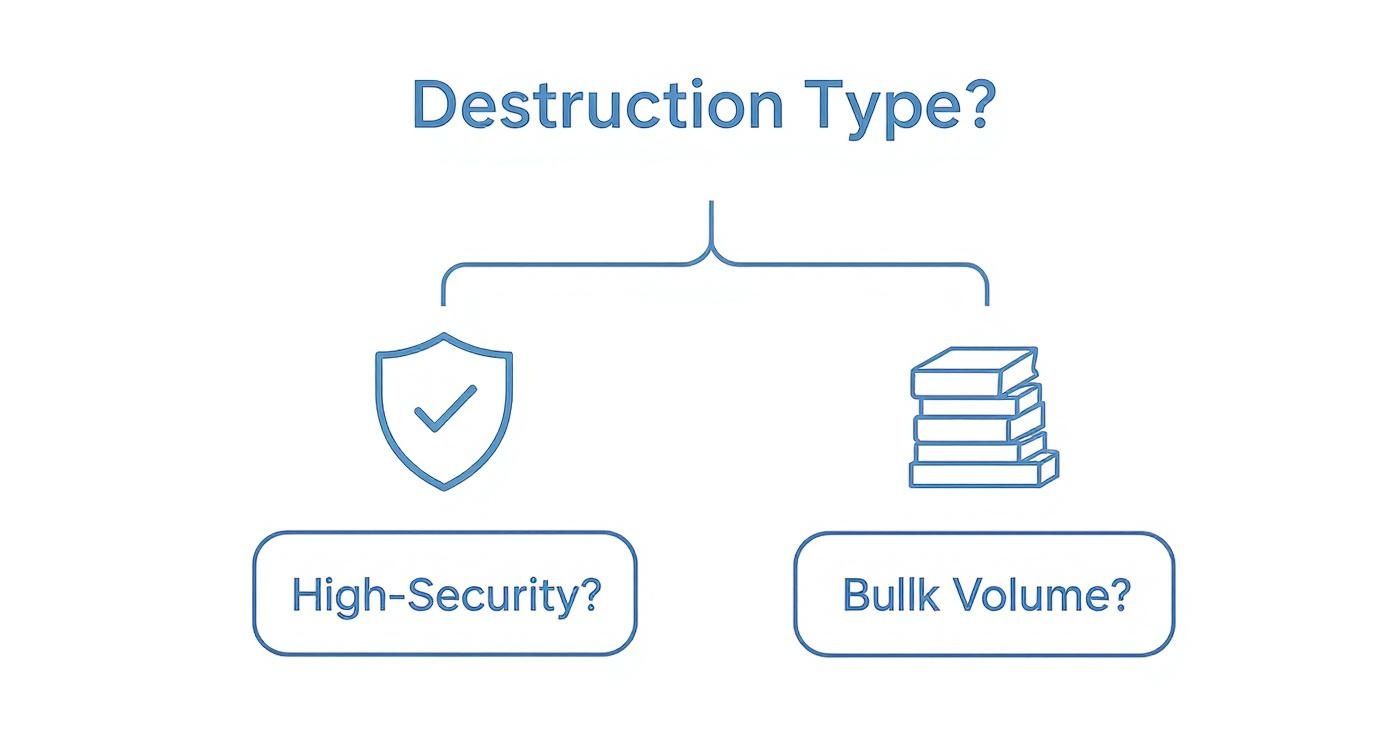 Destruction Type?

High-Security?

Bullk Volume?